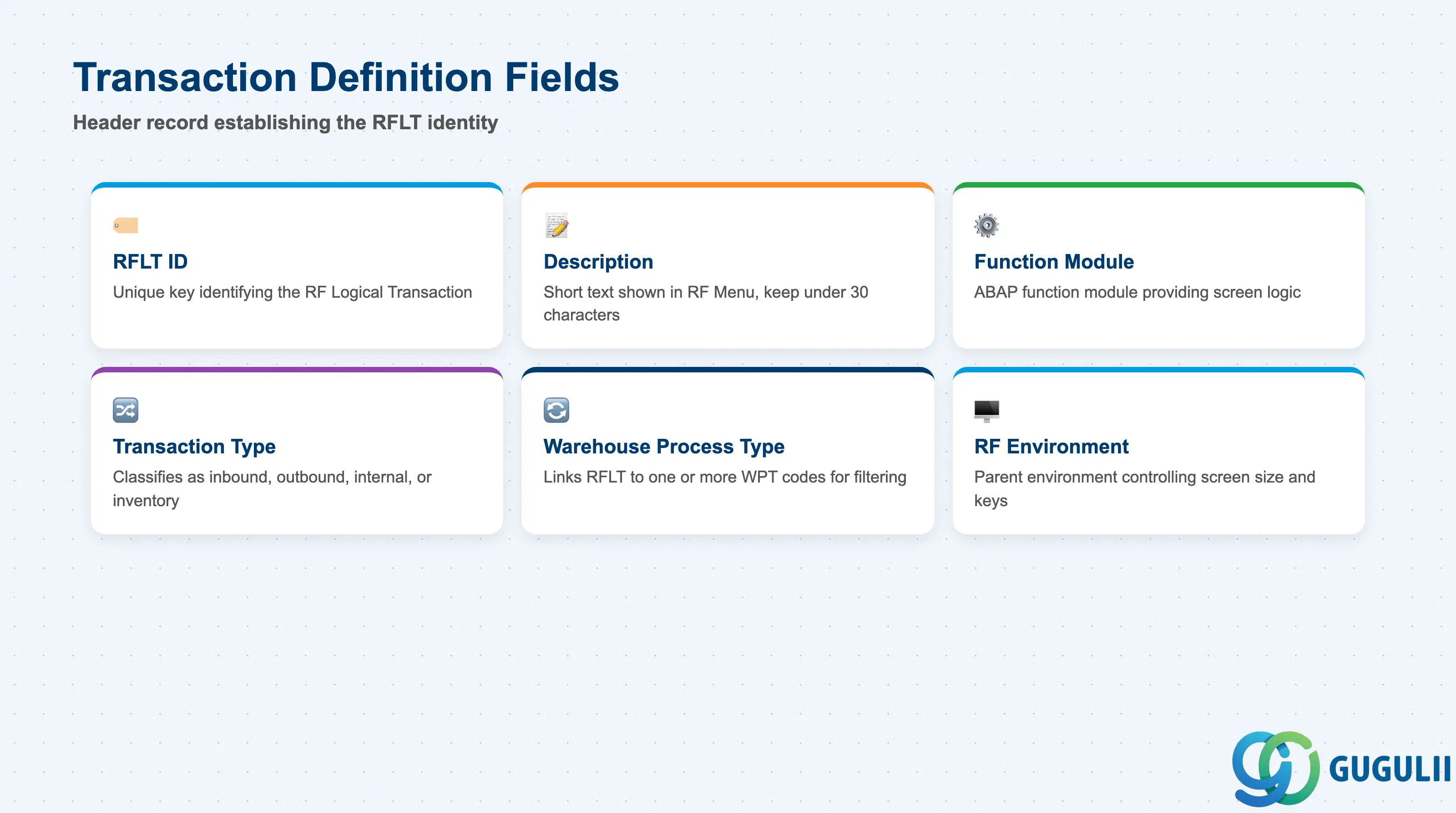 Transaction Definition Fields

Header record establishing the RFLT identity

RFLT ID

Unique key identifying the RF Logical Transaction

Description

Short text shown in RF Menu, keep under 30 characters

Function Module

ABAP function module providing screen logic

Transaction Type

Classifies as inbound, outbound, internal, or inventory

Warehouse Process Type

Links RFLT to one or more WPT codes for filtering

RF Environment

Parent environment controlling screen size and keys

GUGULII